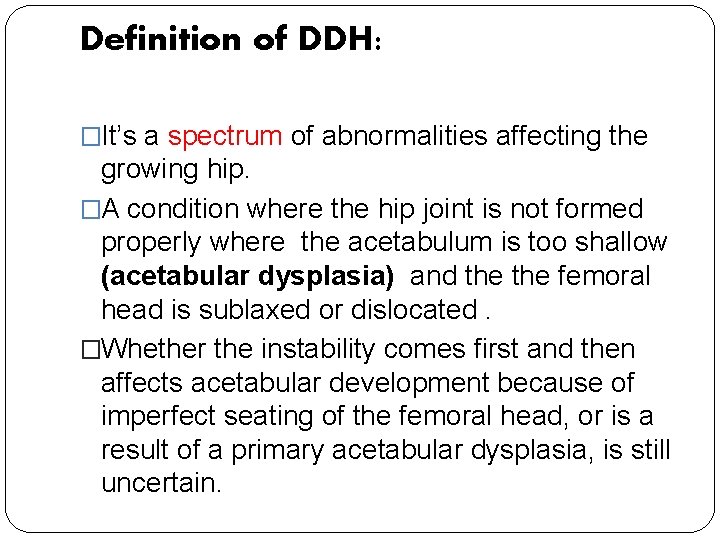 Definition of DDH:

□It's a spectrum of abnormalities affecting the growing hip.

□A condition where the hip joint is not formed properly where the acetabulum is too shallow (acetabular dysplasia) and the the femoral head is sublaxed or dislocated .

□Whether the instability comes first and then affects acetabular development because of imperfect seating of the femoral head, or is a result of a primary acetabular dysplasia, is still uncertain.